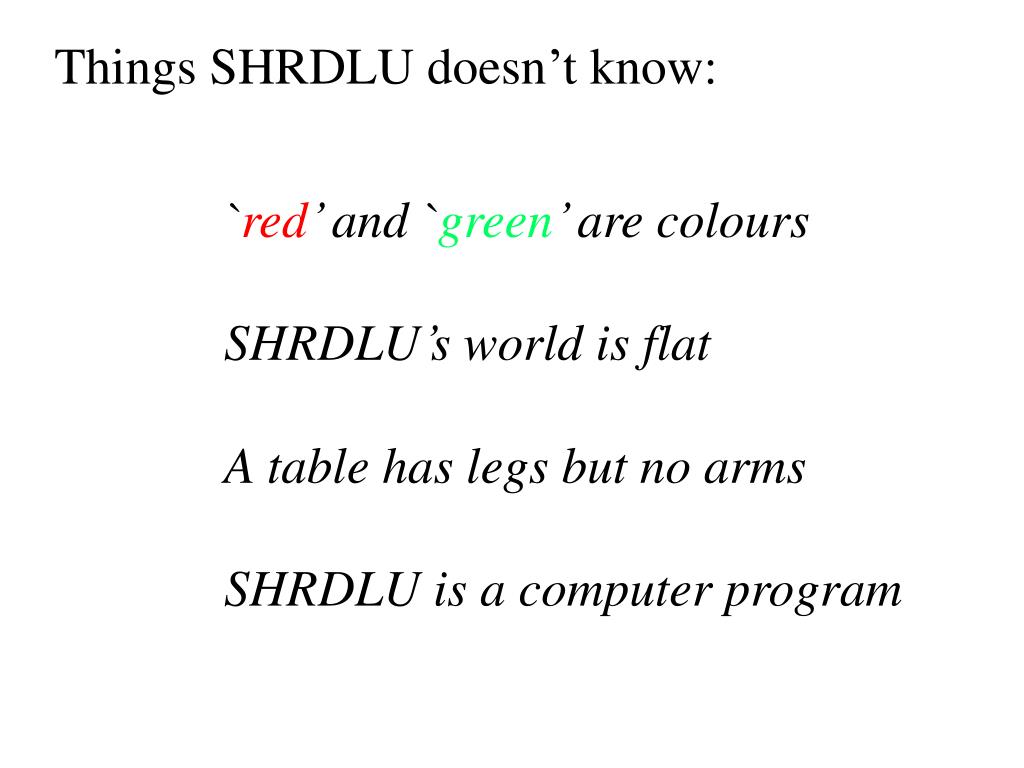 Things SHRDLU doesn’t know:

`red’ and `green’ are colours

SHRDLU’s world is flat

A table has legs but no arms

SHRDLU is a computer program